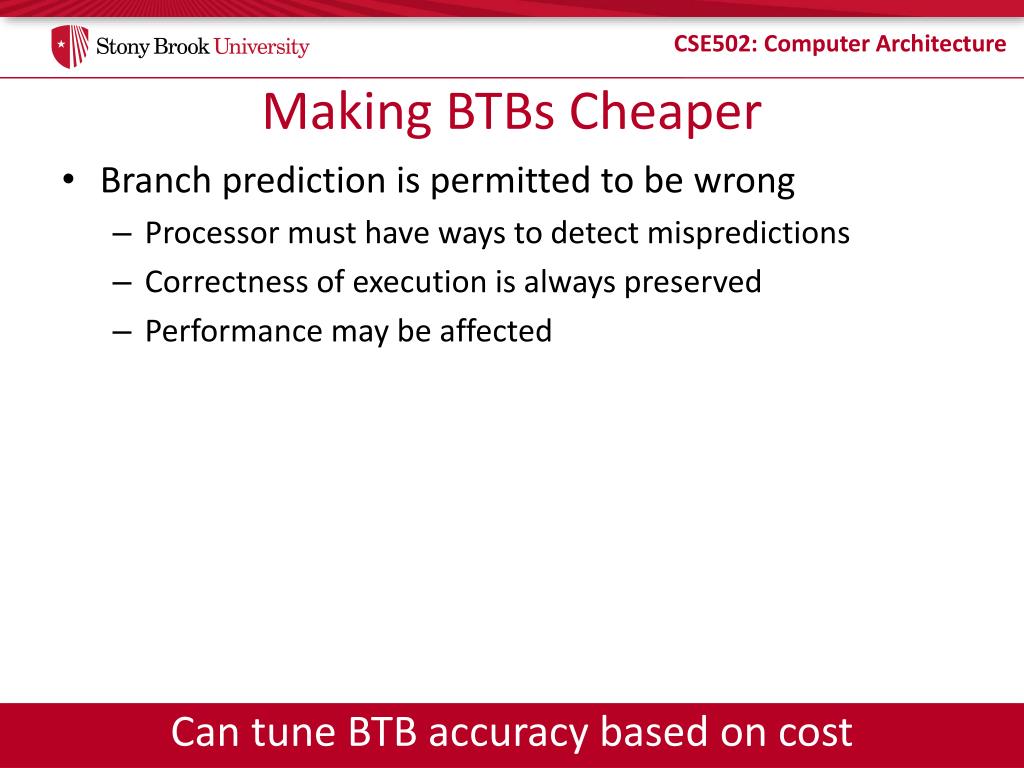 Stony Brook University

CSE502: Computer Architecture

Making BTBs Cheaper

• Branch prediction is permitted to be wrong
– Processor must have ways to detect mispredictions
– Correctness of execution is always preserved
– Performance may be affected

Can tune BTB accuracy based on cost